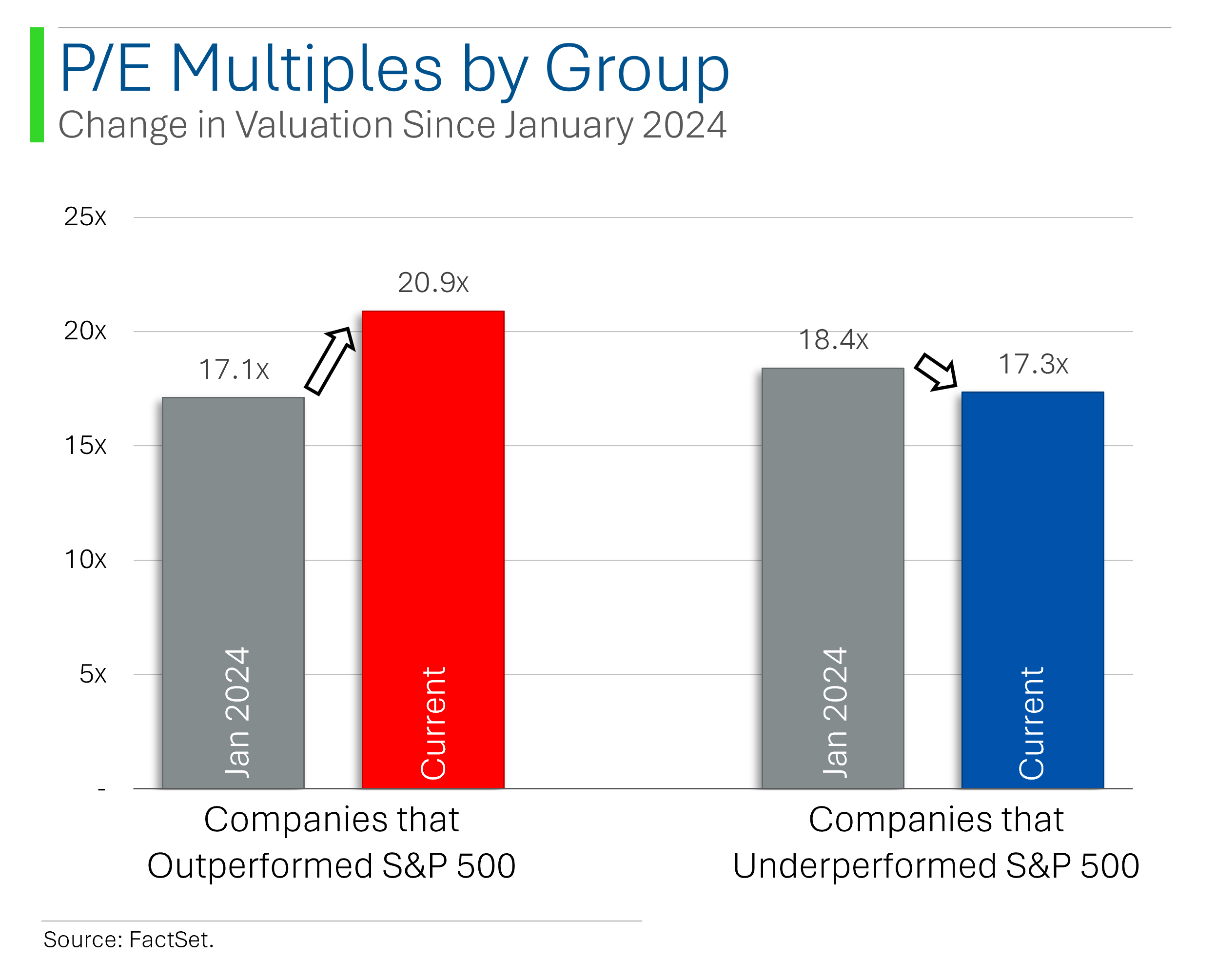 P/E Multiples by Group
Change in Valuation Since January 2024

25x
20x
15x
10x
5x
-

17.1x
20.9x
18.4x
17.3x

Jan 2024
Current
Jan 2024
Current

Companies that Outperformed S&P 500

Companies that Underperformed S&P 500

Source: FactSet.